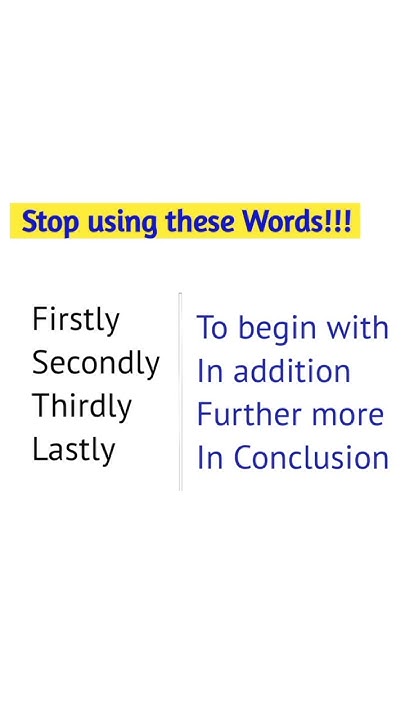 Stop using these Words!!!

Firstly
Secondly
Thirdly
Lastly

To begin with
In addition
Further more
In Conclusion